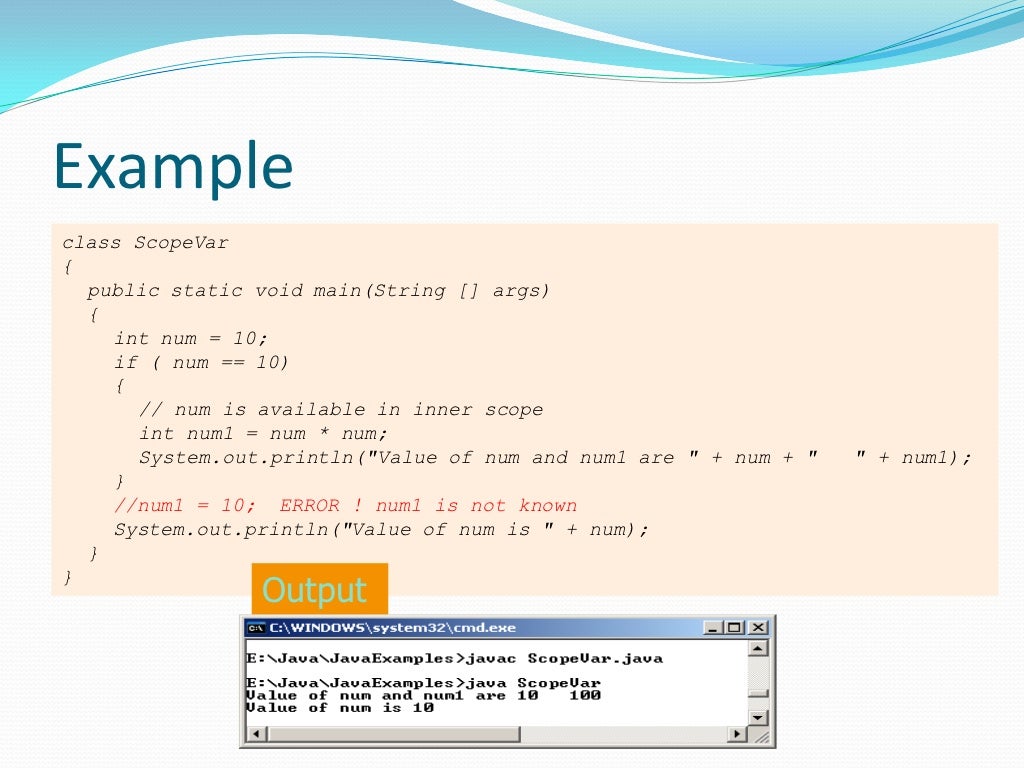 Example

class ScopeVar
{
  public static void main(String [] args)
  {
    int num = 10;
    if ( num == 10)
    {
      // num is available in inner scope
      int num1 = num * num;
      System.out.println("Value of num and num1 are " + num + "    " + num1);
    }
    //num1 = 10;  ERROR ! num1 is not known
    System.out.println("Value of num is " + num);
  }
}

Output

C:\WINDOWS\system32\cmd.exe

E:\Java\JavaExamples>javac ScopeVar.java

E:\Java\JavaExamples>java ScopeVar
Value of num and num1 are 10   100
Value of num is 10